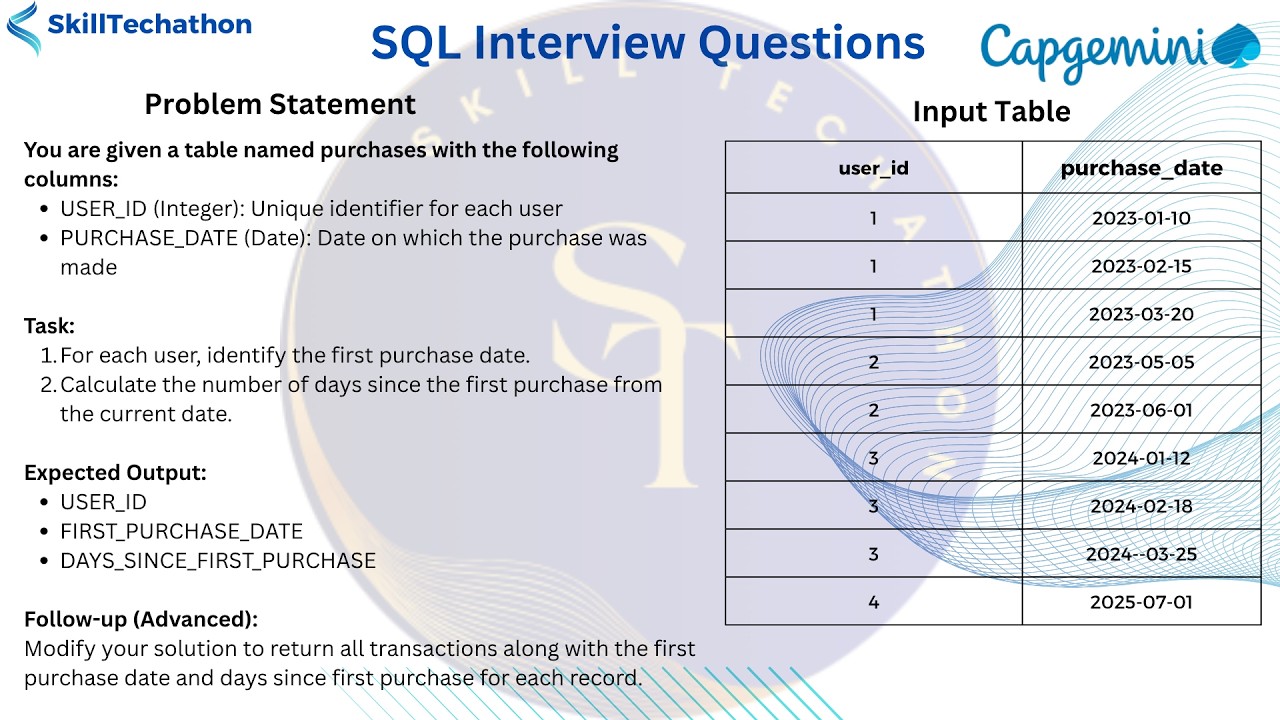 SkillTechathon

SQL Interview Questions

Capgemini

Problem Statement

You are given a table named purchases with the following columns:
- USER_ID (Integer): Unique identifier for each user
- PURCHASE_DATE (Date): Date on which the purchase was made

Task:
1. For each user, identify the first purchase date.
2. Calculate the number of days since the first purchase from the current date.

Expected Output:
- USER_ID
- FIRST_PURCHASE_DATE
- DAYS_SINCE_FIRST_PURCHASE

Follow-up (Advanced):
Modify your solution to return all transactions along with the first purchase date and days since first purchase for each record.

Input Table

| user_id | purchase_date |
|---|---|
| 1 | 2023-01-10 |
| 1 | 2023-02-15 |
| 1 | 2023-03-20 |
| 2 | 2023-05-05 |
| 2 | 2023-06-01 |
| 3 | 2024-01-12 |
| 3 | 2024-02-18 |
| 3 | 2024--03-25 |
| 4 | 2025-07-01 |